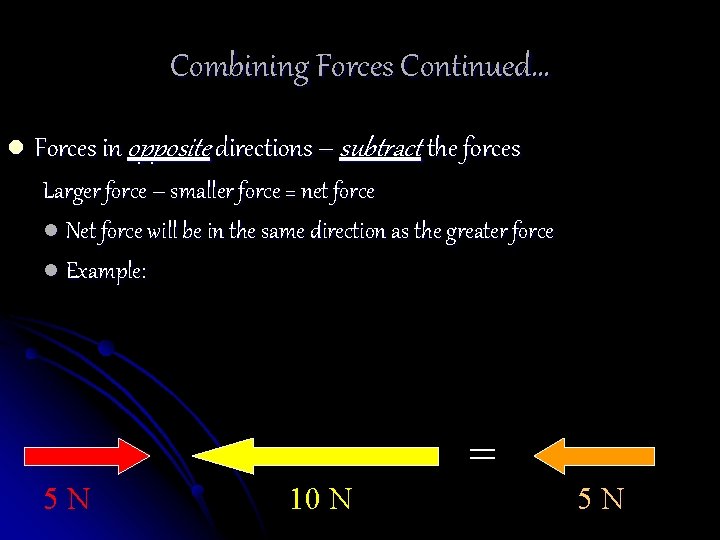 Combining Forces Continued…

Forces in opposite directions – subtract the forces

Larger force – smaller force = net force

Net force will be in the same direction as the greater force

Example:

=

5 N

10 N

5 N